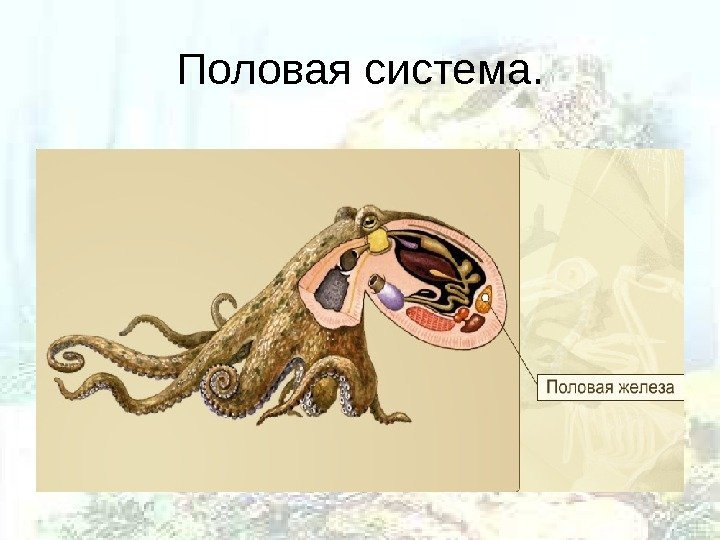 Половая система.

Половая железа